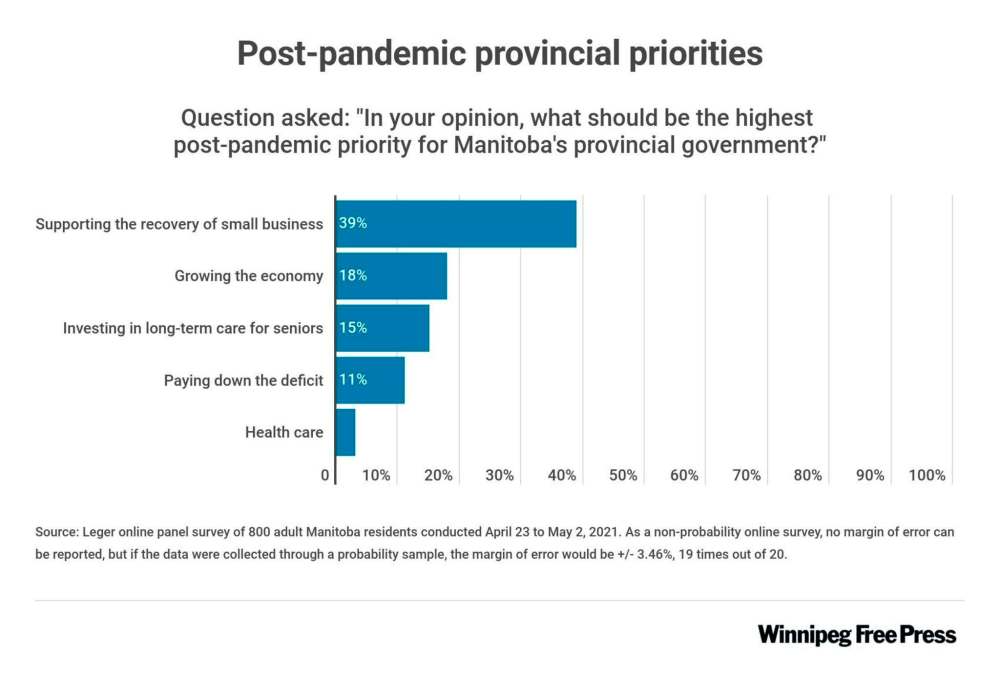 Post-pandemic provincial priorities

Question asked: "In your opinion, what should be the highest post-pandemic priority for Manitoba's provincial government?"

Supporting the recovery of small business 39%
Growing the economy 18%
Investing in long-term care for seniors 15%
Paying down the deficit 11%
Health care

0 10% 20% 30% 40% 50% 60% 70% 80% 90% 100%

Source: Leger online panel survey of 800 adult Manitoba residents conducted April 23 to May 2, 2021. As a non-probability online survey, no margin of error can be reported, but if the data were collected through a probability sample, the margin of error would be +/- 3.46%, 19 times out of 20.

Winnipeg Free Press